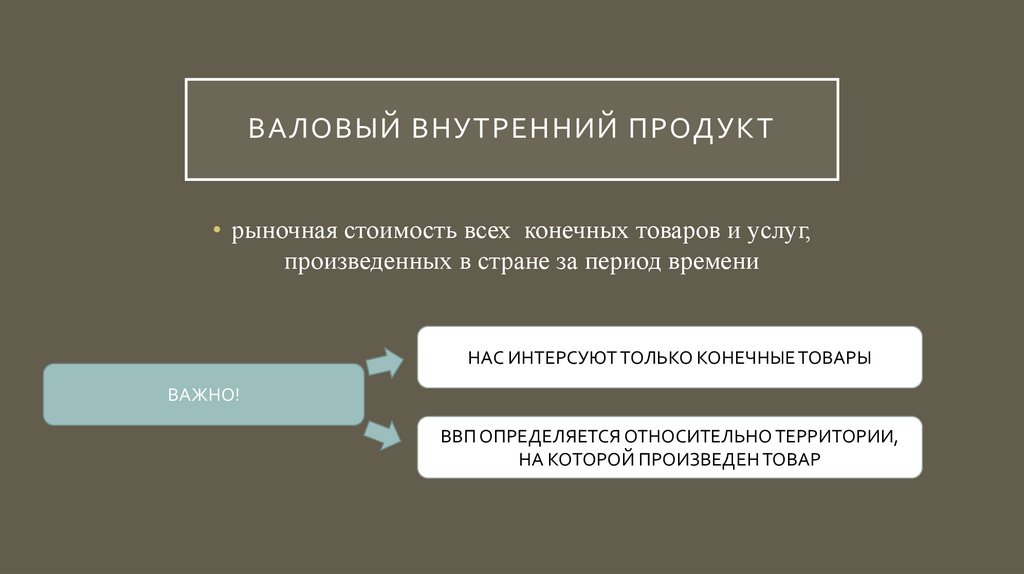 ВАЛОВЫЙ ВНУТРЕННИЙ ПРОДУКТ

• рыночная стоимость всех конечных товаров и услуг, произведенных в стране за период времени

ВАЖНО!

НАС ИНТЕРСУЮТ ТОЛЬКО КОНЕЧНЫЕ ТОВАРЫ

ВВП ОПРЕДЕЛЯЕТСЯ ОТНОСИТЕЛЬНО ТЕРРИТОРИИ, НА КОТОРОЙ ПРОИЗВЕДЕН ТОВАР